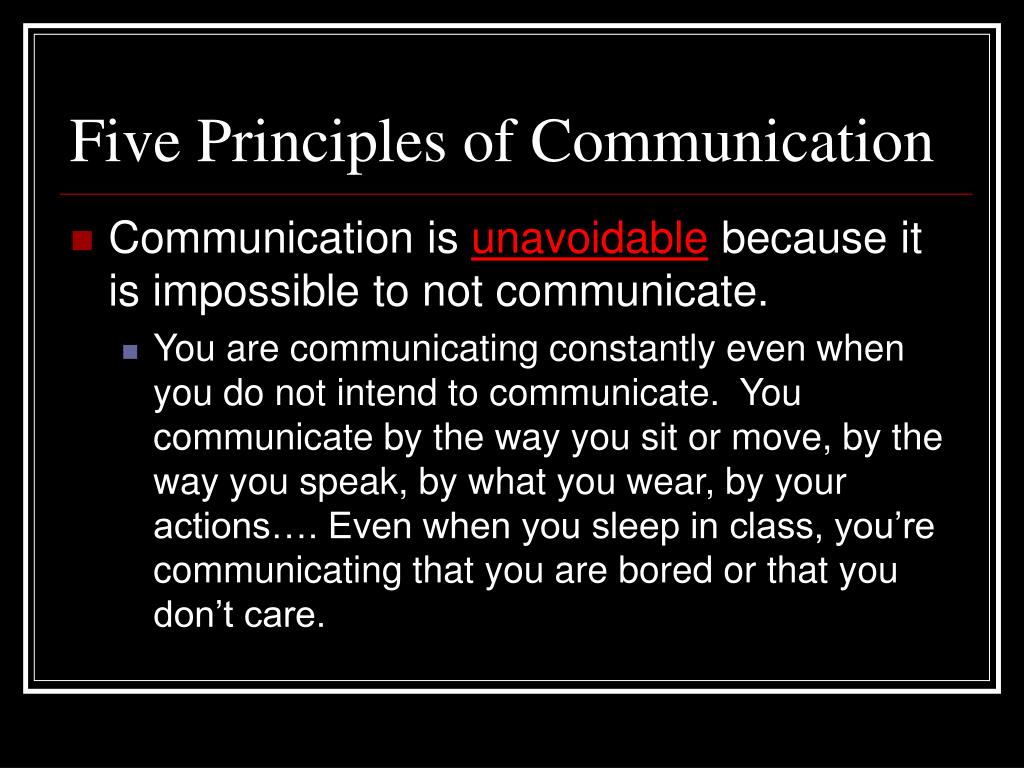 Five Principles of Communication

Communication is unavoidable because it is impossible to not communicate.

You are communicating constantly even when you do not intend to communicate. You communicate by the way you sit or move, by the way you speak, by what you wear, by your actions…. Even when you sleep in class, you’re communicating that you are bored or that you don’t care.